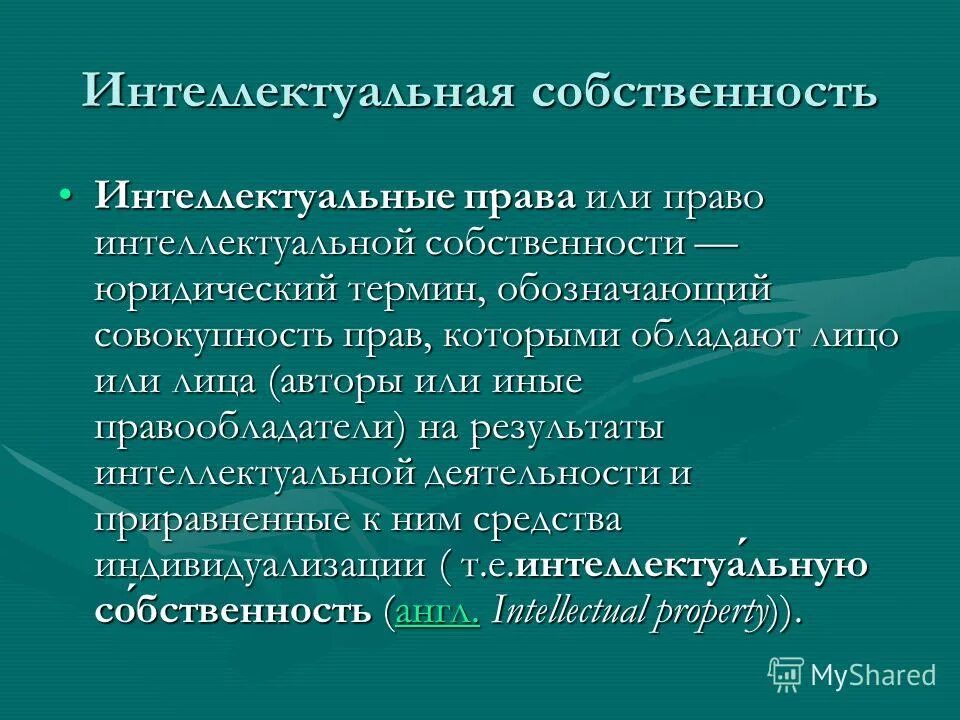 Интеллектуальная собственность

• Интеллектуальные права или право интеллектуальной собственности — юридический термин, обозначающий совокупность прав, которыми обладают лицо или лица (авторы или иные правообладатели) на результаты интеллектуальной деятельности и приравненные к ним средства индивидуализации ( т.е.интеллектуа́льную со́бственность (англ. Intellectual property)).

MyShared